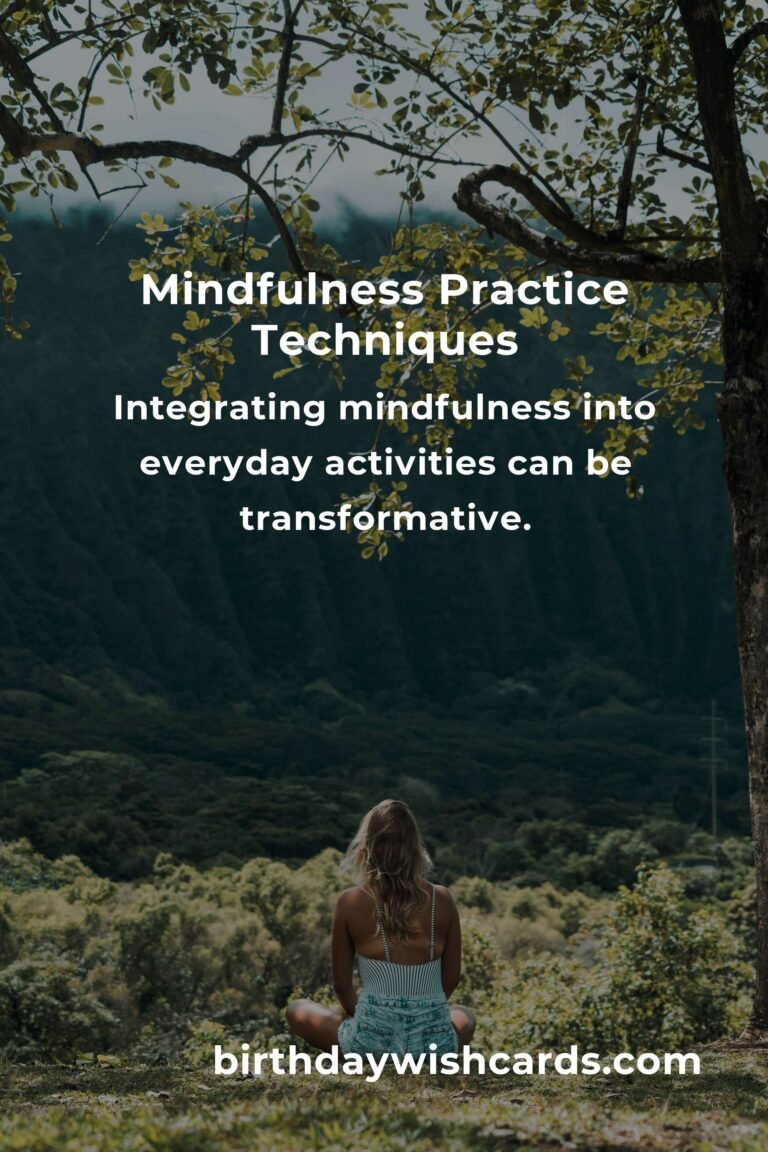 Mindfulness Practice Techniques

Integrating mindfulness into everyday activities can be transformative.

birthdaywishcards.com